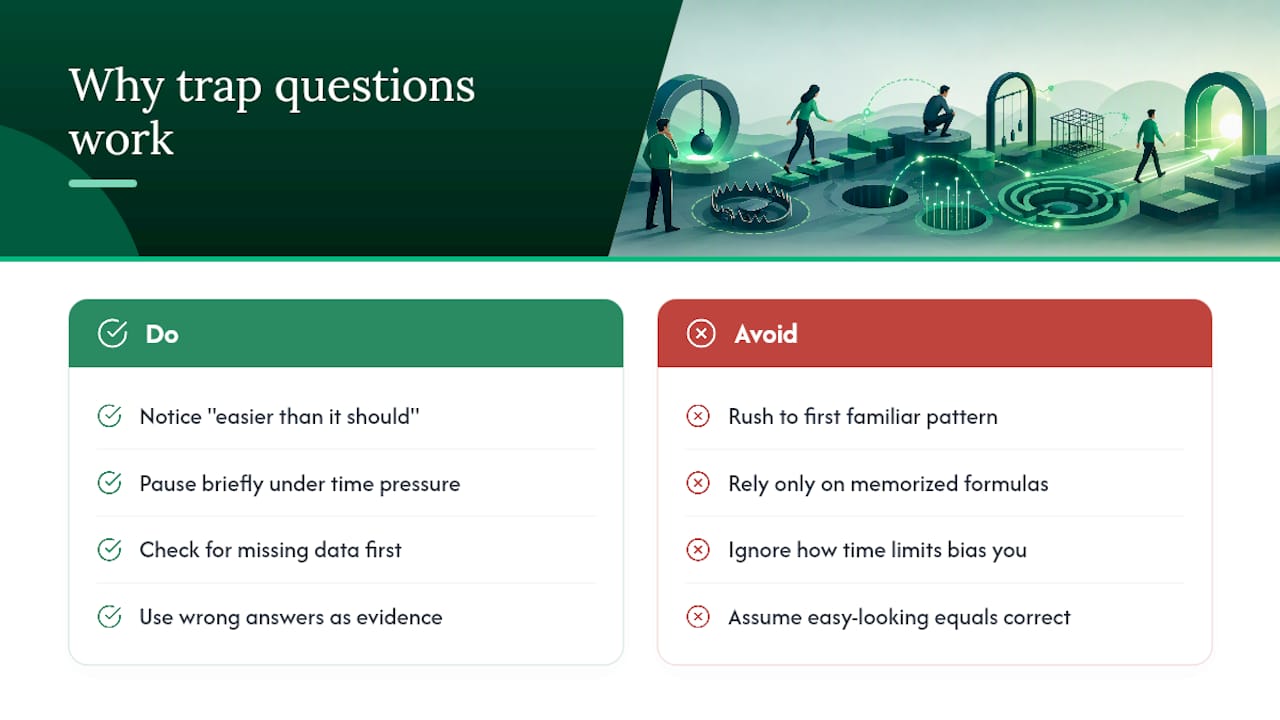 Why trap questions work

Do

Notice "easier than it should"

Pause briefly under time pressure

Check for missing data first

Use wrong answers as evidence

Avoid

Rush to first familiar pattern

Rely only on memorized formulas

Ignore how time limits bias you

Assume easy-looking equals correct